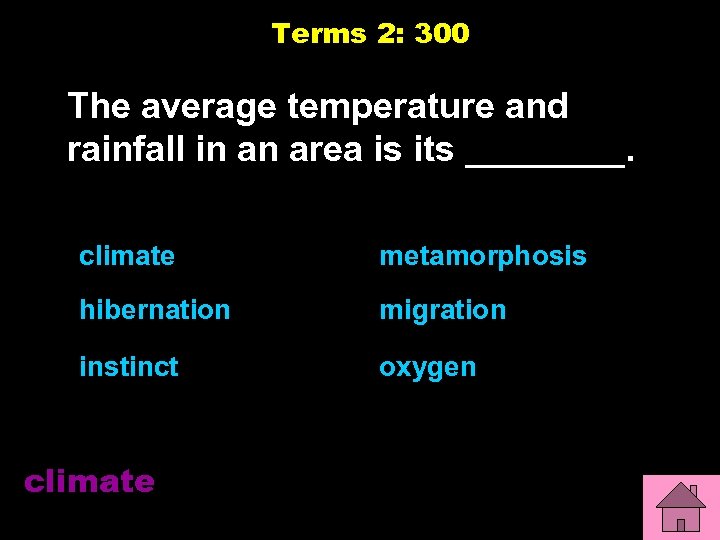 Terms 2: 300

The average temperature and rainfall in an area is its ________.

climate

hibernation

instinct

metamorphosis

migration

oxygen

climate